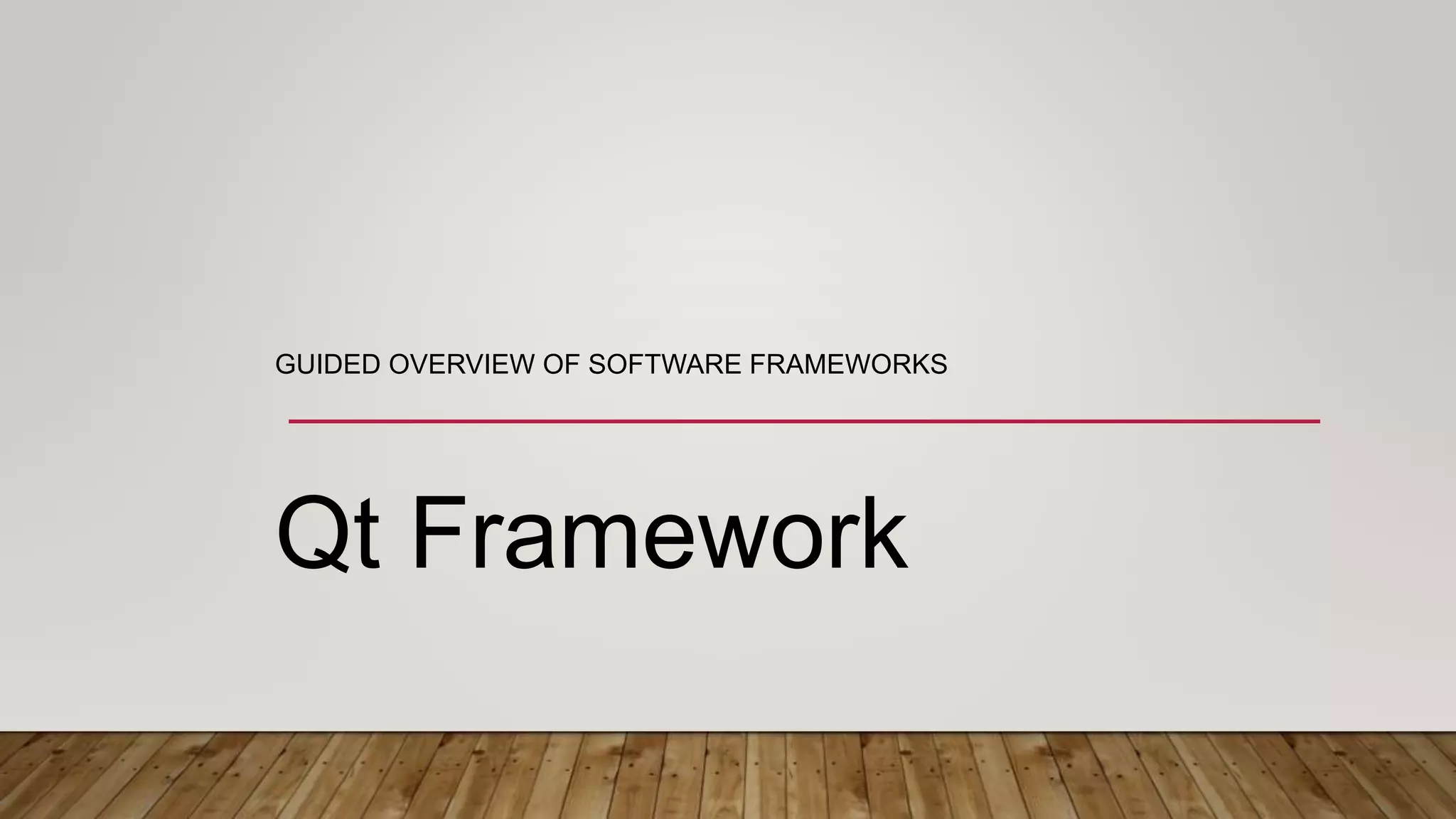 GUIDED OVERVIEW OF SOFTWARE FRAMEWORKS

Qt Framework